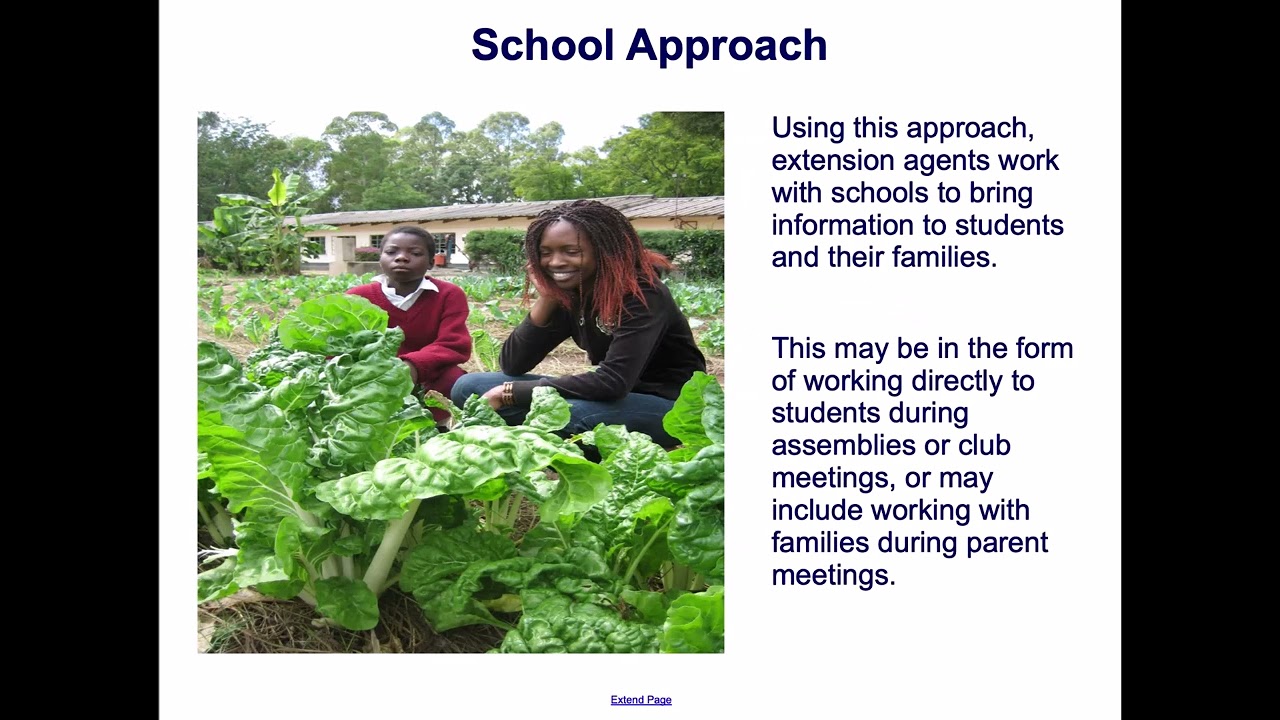 School Approach

Using this approach, extension agents work with schools to bring information to students and their families.

This may be in the form of working directly to students during assemblies or club meetings, or may include working with families during parent meetings.

Extend Page